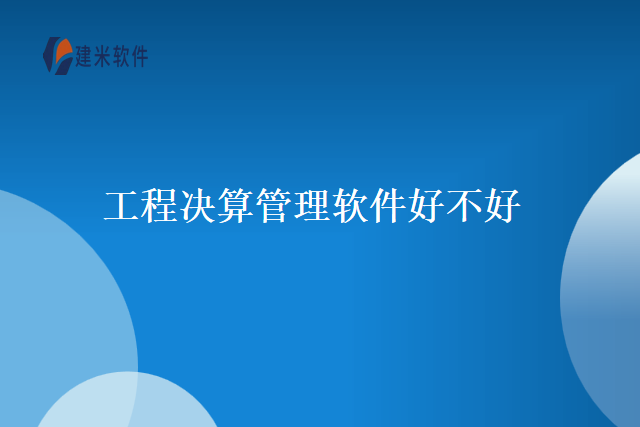 建米软件

工程决算管理软件好不好